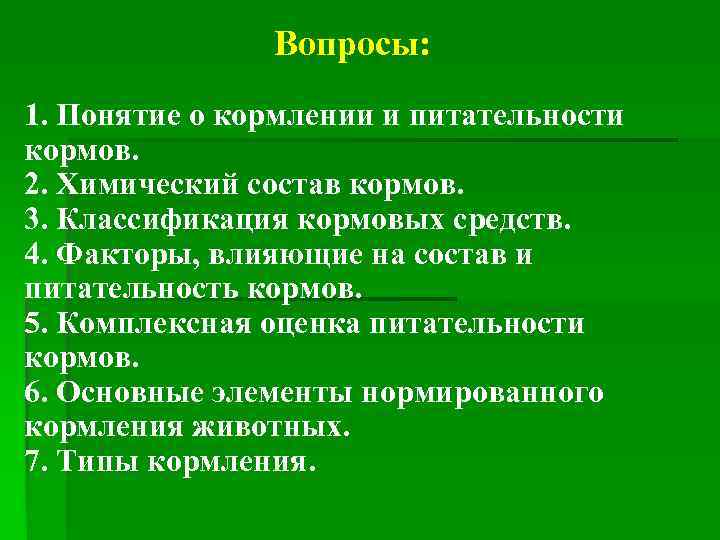 Вопросы:

1. Понятие о кормлении и питательности кормов.
2. Химический состав кормов.
3. Классификация кормовых средств.
4. Факторы, влияющие на состав и питательность кормов.
5. Комплексная оценка питательности кормов.
6. Основные элементы нормированного кормления животных.
7. Типы кормления.